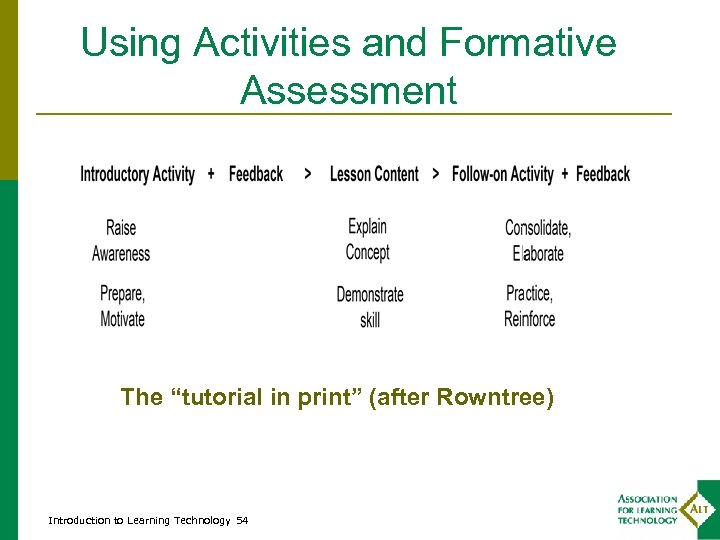 Using Activities and Formative Assessment

Introductory Activity + Feedback > Lesson Content > Follow-on Activity + Feedback

Raise Awareness

Prepare, Motivate

Explain Concept

Demonstrate skill

Consolidate, Elaborate

Practice, Reinforce

The “tutorial in print” (after Rowntree)

Introduction to Learning Technology 54

ASSOCIATION FOR LEARNING TECHNOLOGY

ALT